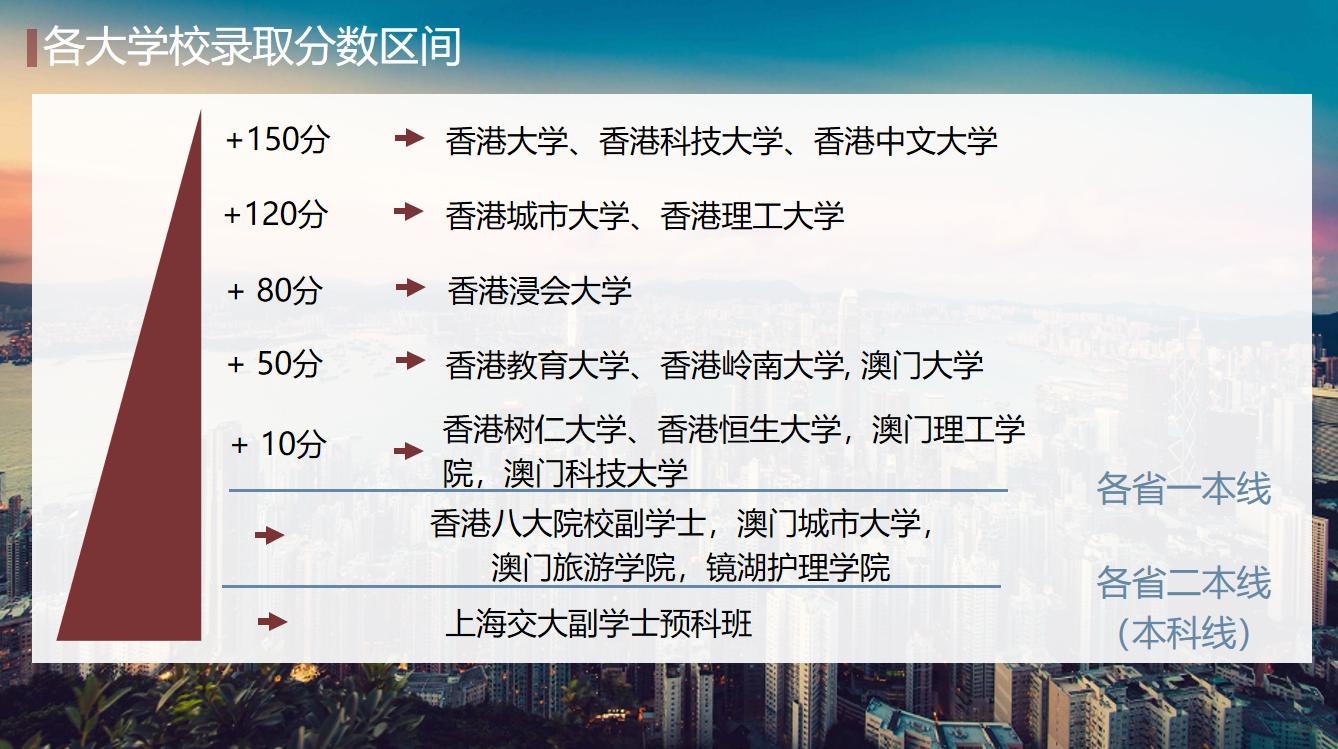 各大学校录取分数区间

+150分 香港大学、香港科技大学、香港中文大学

+120分 香港城市大学、香港理工大学

+ 80分 香港浸会大学

+ 50分 香港教育大学、香港岭南大学, 澳门大学

+ 10分 香港树仁大学、香港恒生大学，澳门理工学院，澳门科技大学

各省一本线

香港八大院校副学士，澳门城市大学，澳门旅游学院，镜湖护理学院

各省二本线（本科线）

上海交大副学士预科班